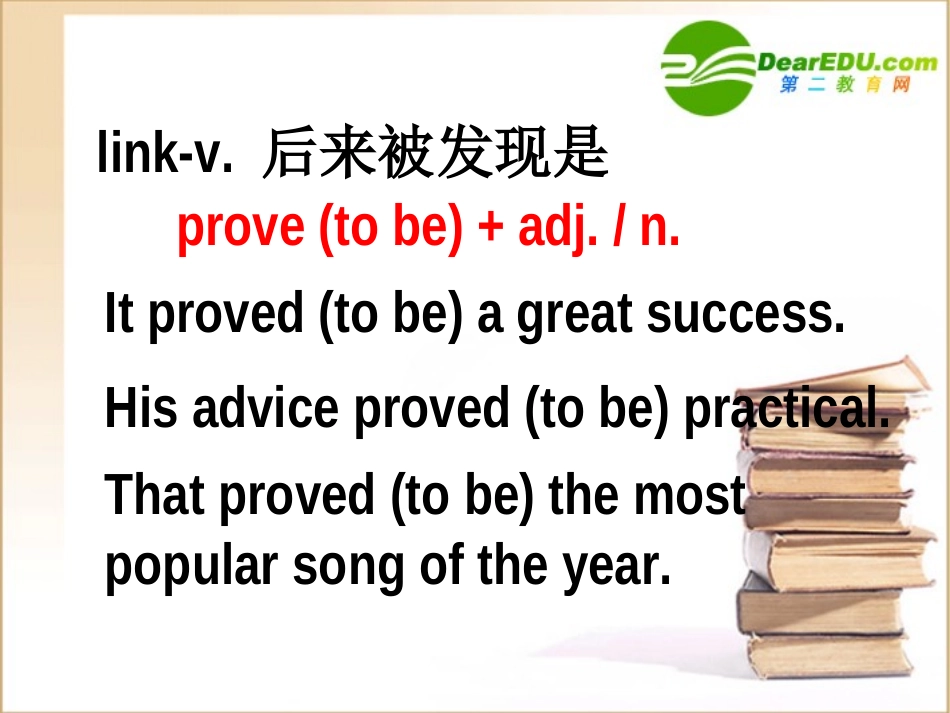 DearEDU.com
第二教育网

link-v. 后来被发现是

prove (to be) + adj. / n.

It proved (to be) a great success.

His advice proved (to be) practical.

That proved (to be) the most popular song of the year.